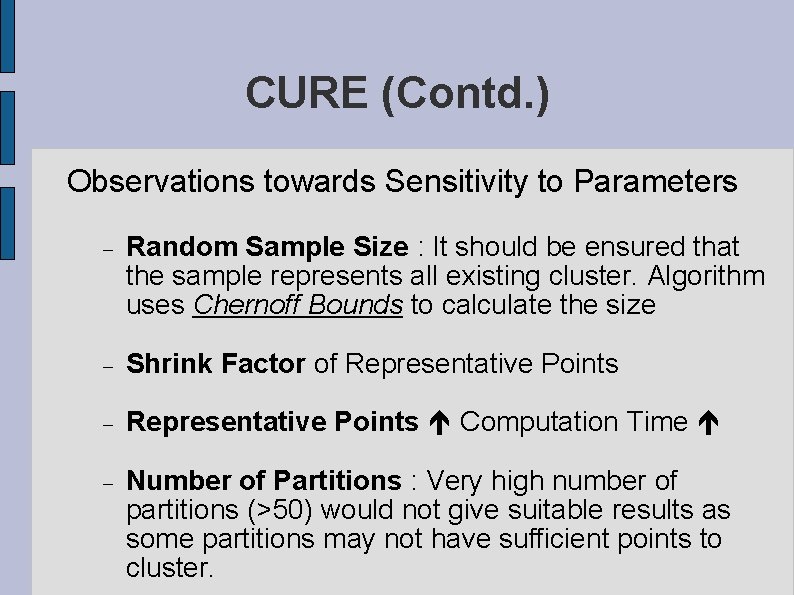 CURE (Contd.)

Observations towards Sensitivity to Parameters

– Random Sample Size : It should be ensured that the sample represents all existing cluster. Algorithm uses Chernoff Bounds to calculate the size

– Shrink Factor of Representative Points

– Representative Points ↑ Computation Time ↑

– Number of Partitions : Very high number of partitions (>50) would not give suitable results as some partitions may not have sufficient points to cluster.